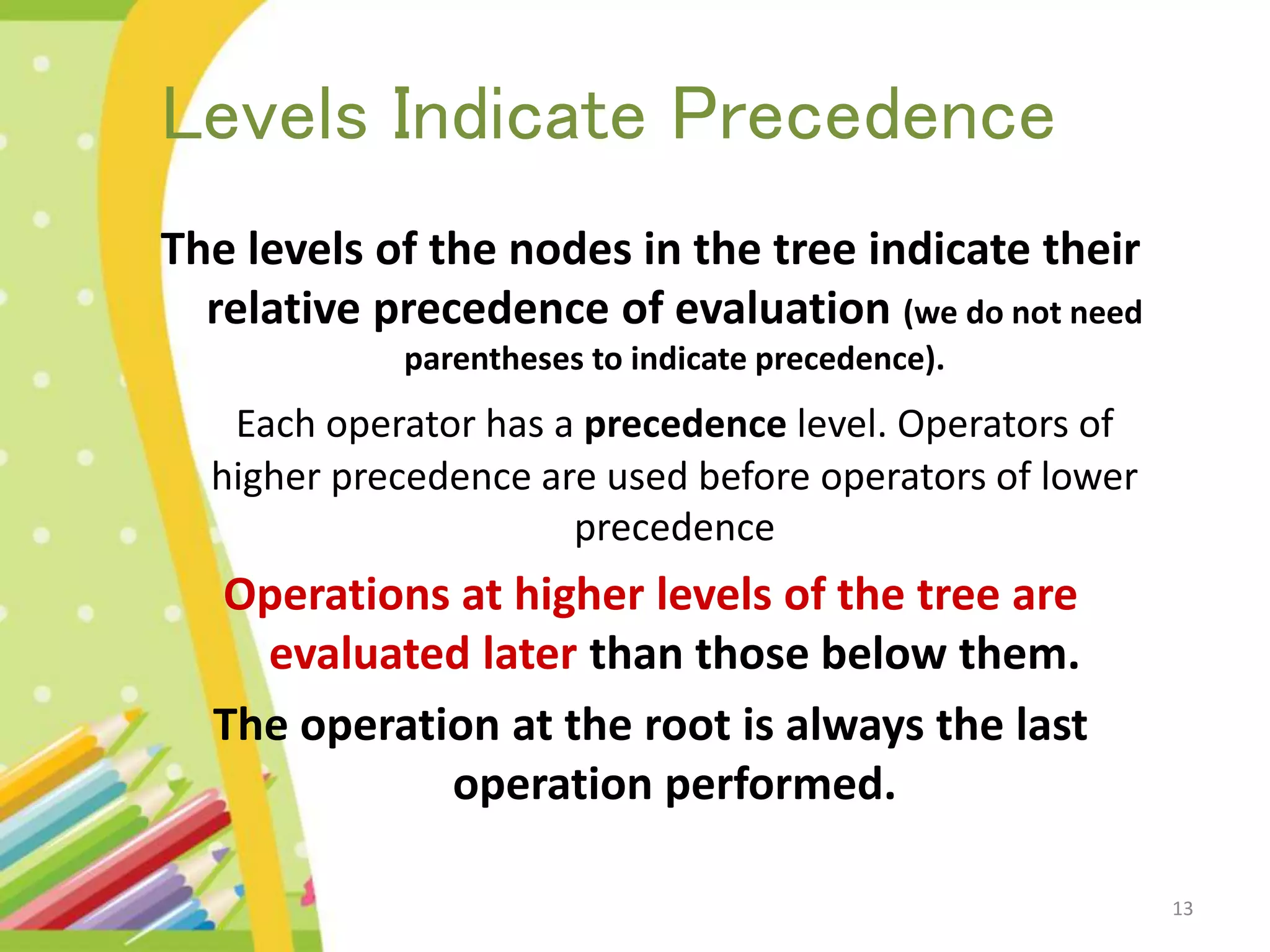 Levels Indicate Precedence

The levels of the nodes in the tree indicate their relative precedence of evaluation (we do not need parentheses to indicate precedence).

Each operator has a precedence level. Operators of higher precedence are used before operators of lower precedence

Operations at higher levels of the tree are evaluated later than those below them.

The operation at the root is always the last operation performed.

13